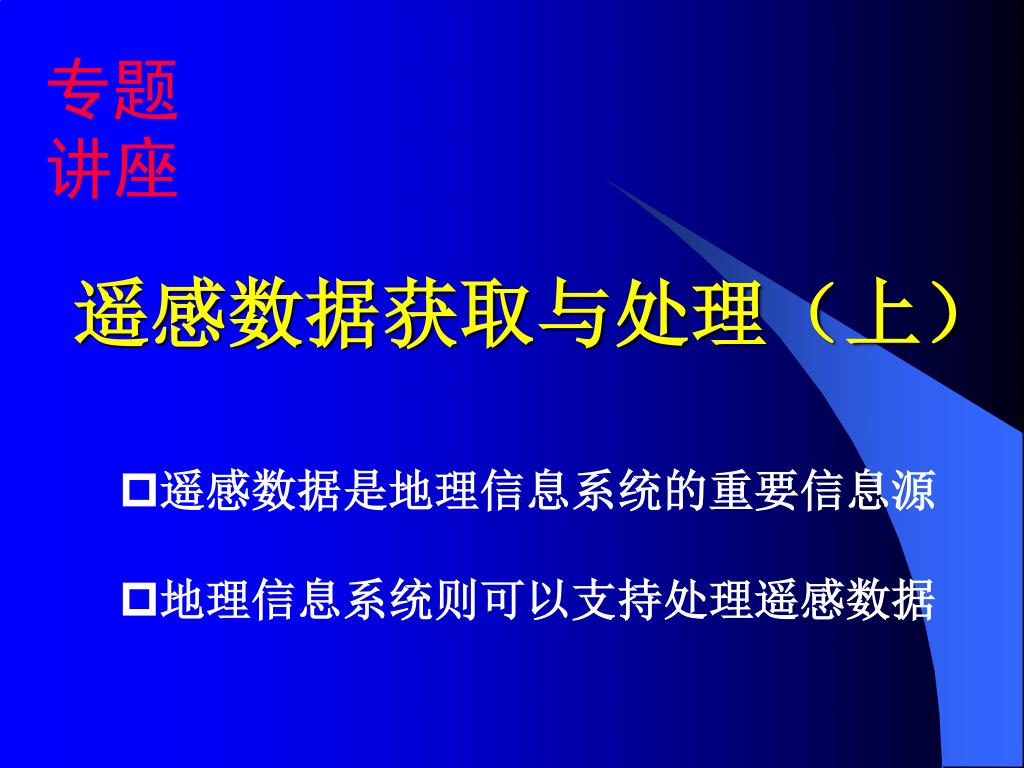 专题
讲座

遥感数据获取与处理（上）

□遥感数据是地理信息系统的重要信息源

□地理信息系统则可以支持处理遥感数据